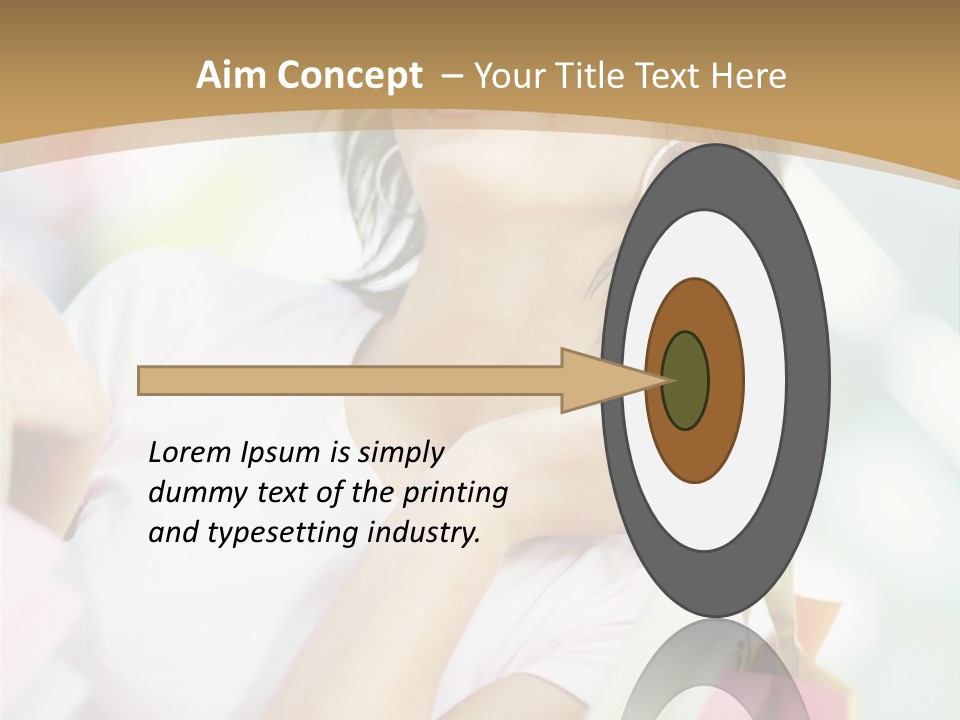 Aim Concept – Your Title Text Here

Lorem Ipsum is simply dummy text of the printing and typesetting industry.